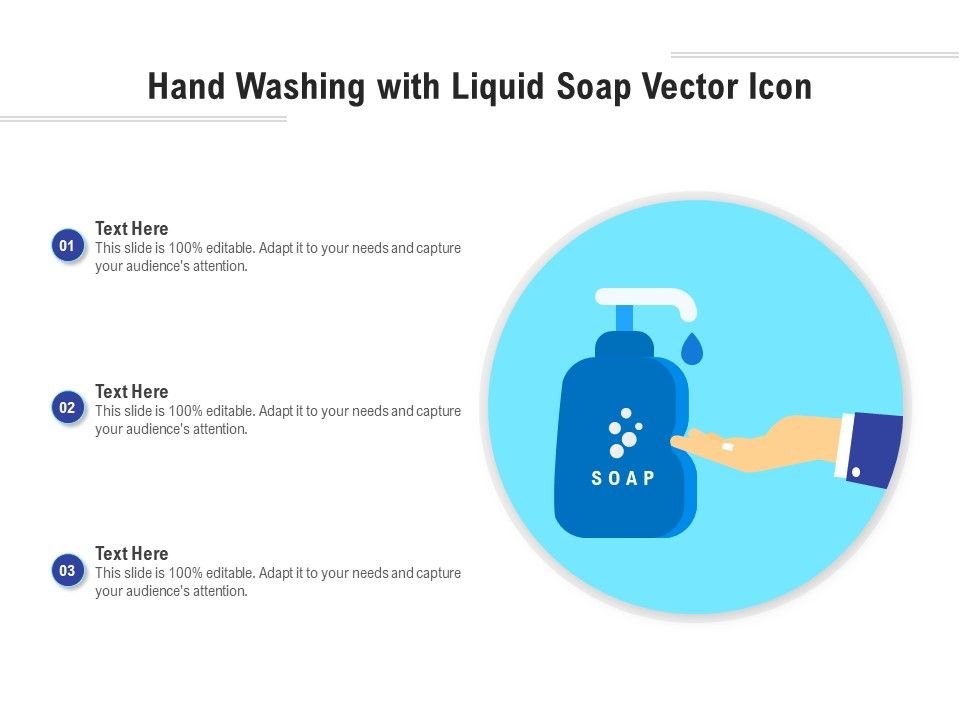 Hand Washing with Liquid Soap Vector Icon

01
Text Here
This slide is 100% editable. Adapt it to your needs and capture your audience's attention.

02
Text Here
This slide is 100% editable. Adapt it to your needs and capture your audience's attention.

03
Text Here
This slide is 100% editable. Adapt it to your needs and capture your audience's attention.

SOAP